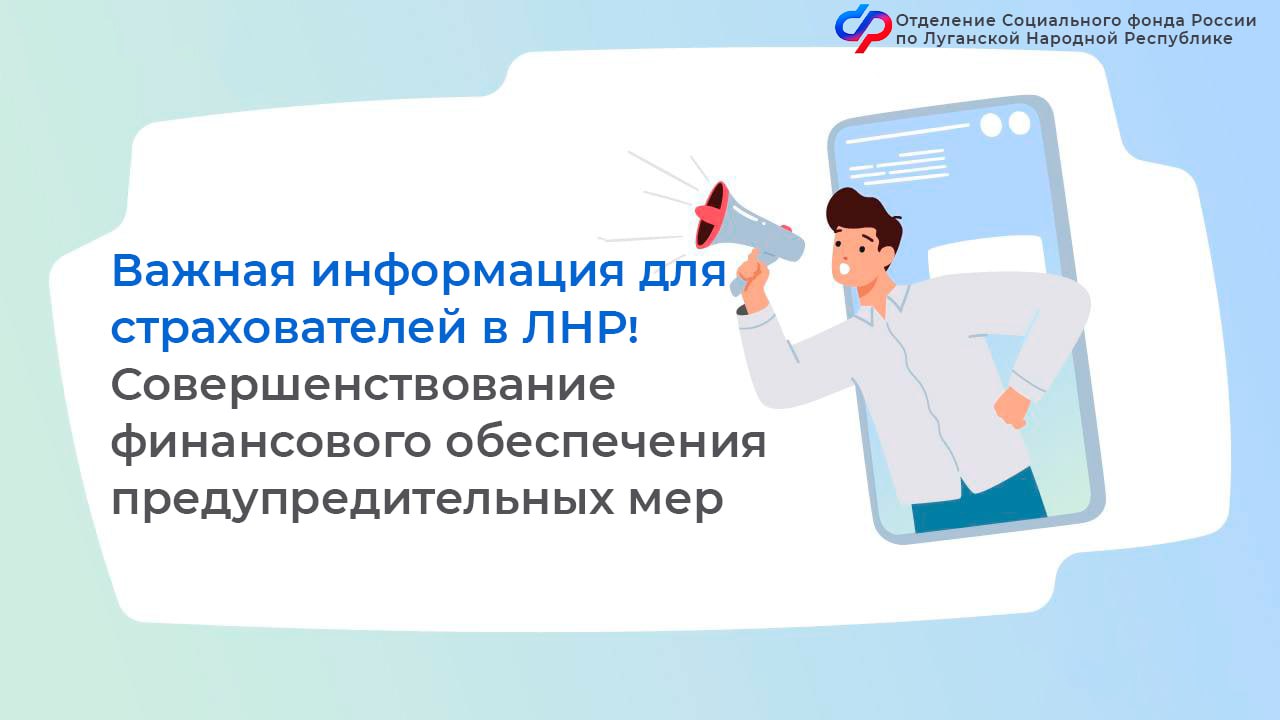 Отделение Социального фонда России
по Луганской Народной Республике

Важная информация для страхователей в ЛНР!
Совершенствование финансового обеспечения предупредительных мер